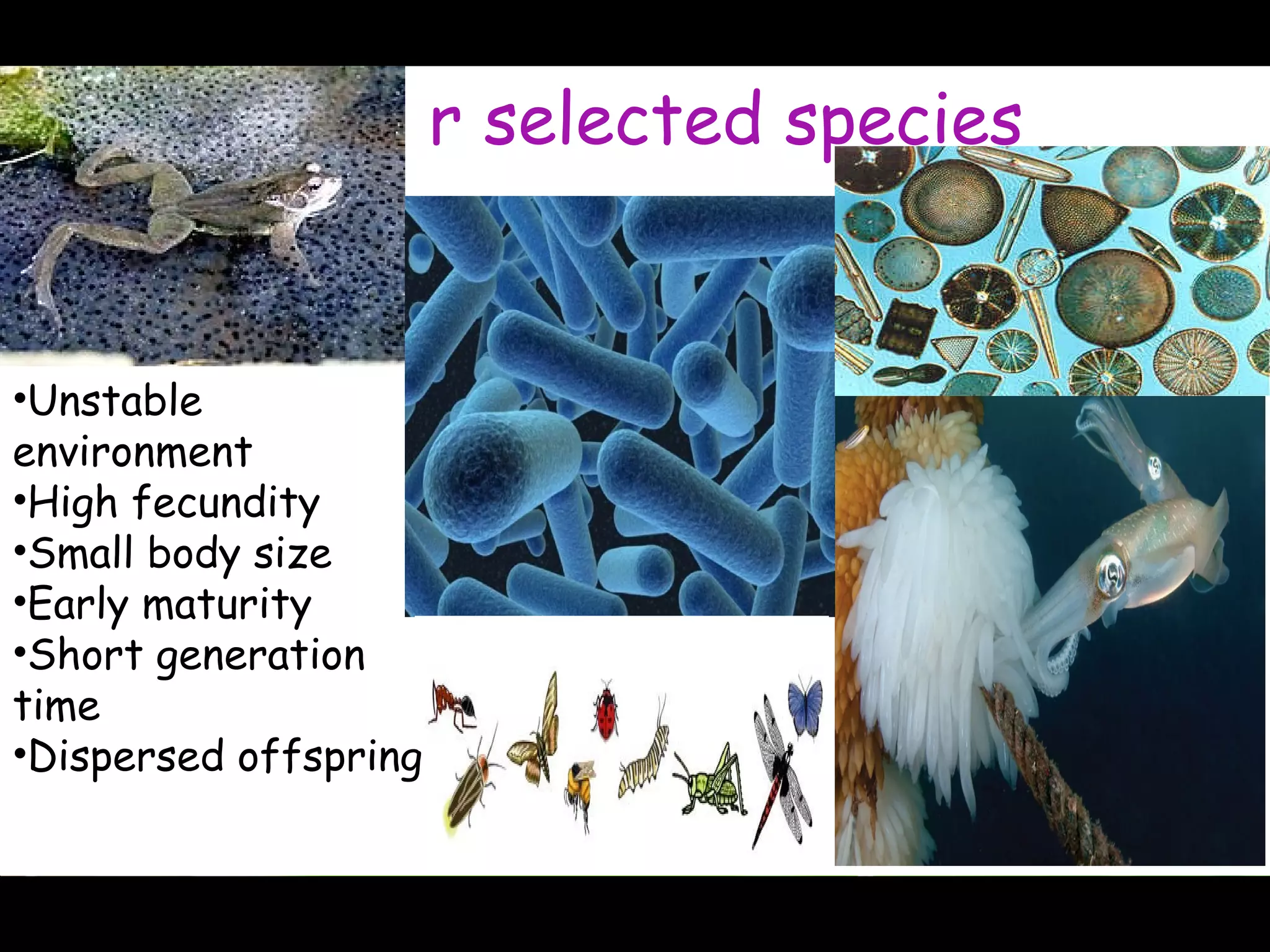 r selected species

•Unstable environment
•High fecundity
•Small body size
•Early maturity
•Short generation time
•Dispersed offspring